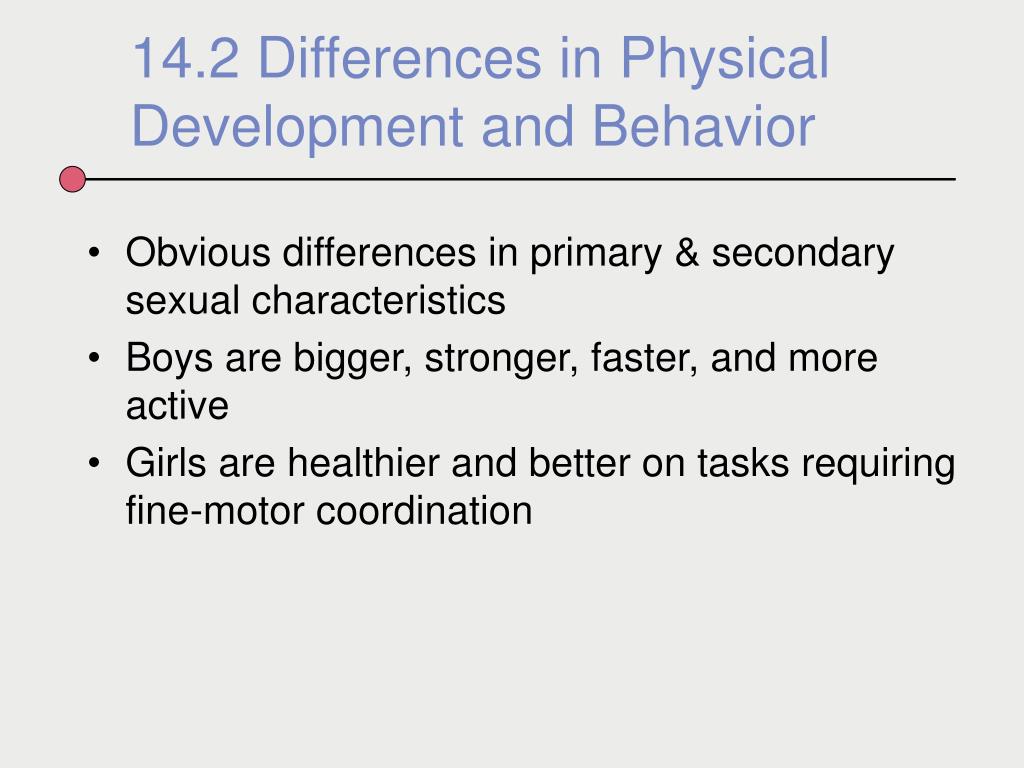 14.2 Differences in Physical Development and Behavior

• Obvious differences in primary & secondary sexual characteristics
• Boys are bigger, stronger, faster, and more active
• Girls are healthier and better on tasks requiring fine-motor coordination